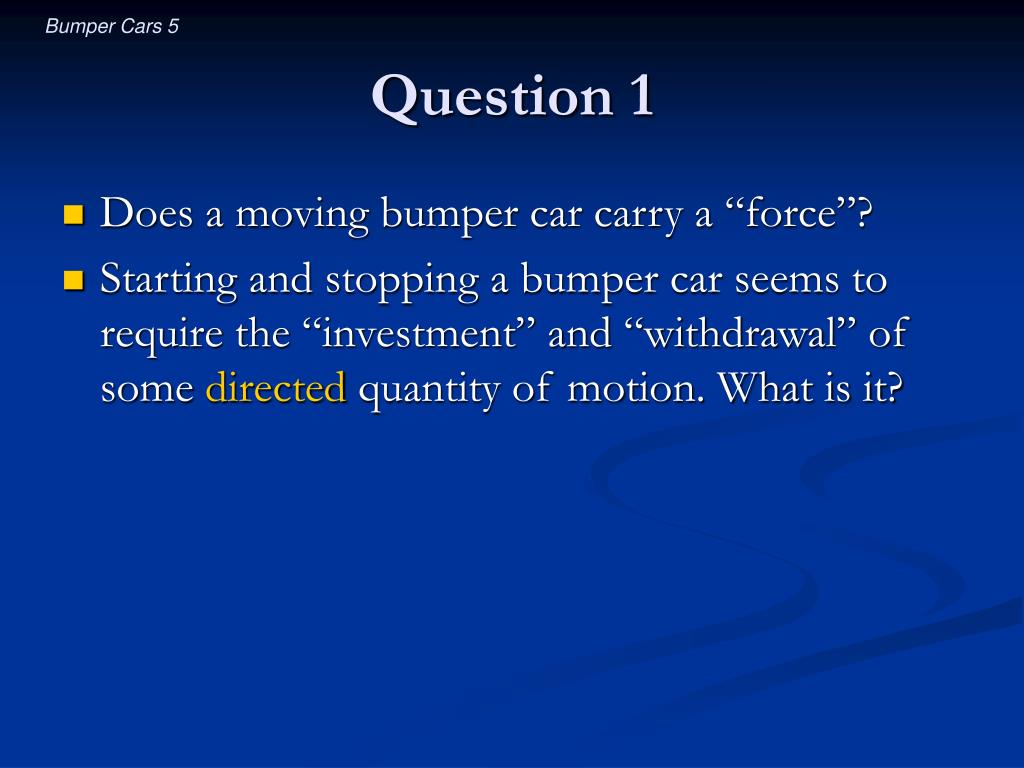 Bumper Cars 5

Question 1

Does a moving bumper car carry a “force”?

Starting and stopping a bumper car seems to require the “investment” and “withdrawal” of some directed quantity of motion. What is it?